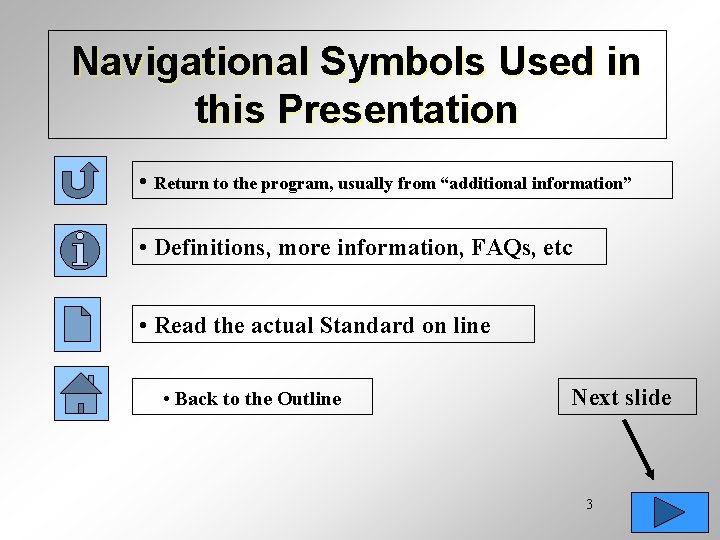 Navigational Symbols Used in this Presentation

• Return to the program, usually from “additional information”

• Definitions, more information, FAQs, etc

• Read the actual Standard on line

• Back to the Outline

Next slide

3